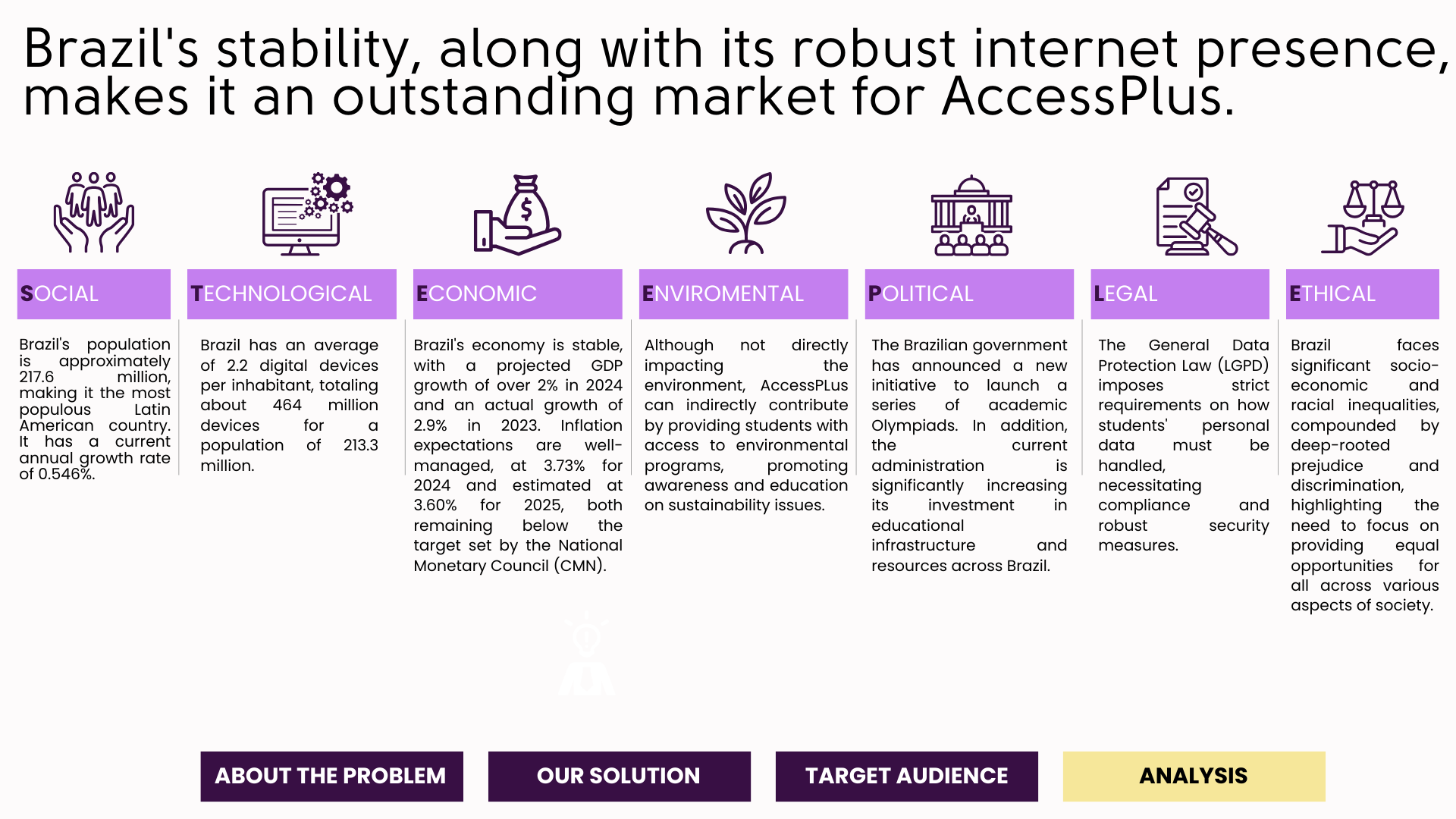 Brazil's stability, along with its robust internet presence, makes it an outstanding market for AccessPlus.

SOCIAL

Brazil's population is approximately 217.6 million, making it the most populous Latin American country. It has a current annual growth rate of 0.546%.

TECHNOLOGICAL

Brazil has an average of 2.2 digital devices per inhabitant, totaling about 464 million devices for a population of 213.3 million.

ECONOMIC

Brazil's economy is stable, with a projected GDP growth of over 2% in 2024 and an actual growth of 2.9% in 2023. Inflation expectations are well-managed, at 3.73% for 2024 and estimated at 3.60% for 2025, both remaining below the target set by the National Monetary Council (CMN).

ENVIROMENTAL

Although not directly impacting the environment, AccessPLus can indirectly contribute by providing students with access to environmental programs, promoting awareness and education on sustainability issues.

POLITICAL

The Brazilian government has announced a new initiative to launch a series of academic Olympiads. In addition, the current administration is significantly increasing its investment in educational infrastructure and resources across Brazil.

LEGAL

The General Data Protection Law (LGPD) imposes strict requirements on how students' personal data must be handled, necessitating compliance and robust security measures.

ETHICAL

Brazil faces significant socio-economic and racial inequalities, compounded by deep-rooted prejudice and discrimination, highlighting the need to focus on providing equal opportunities for all across various aspects of society.

ABOUT THE PROBLEM

OUR SOLUTION

TARGET AUDIENCE

ANALYSIS